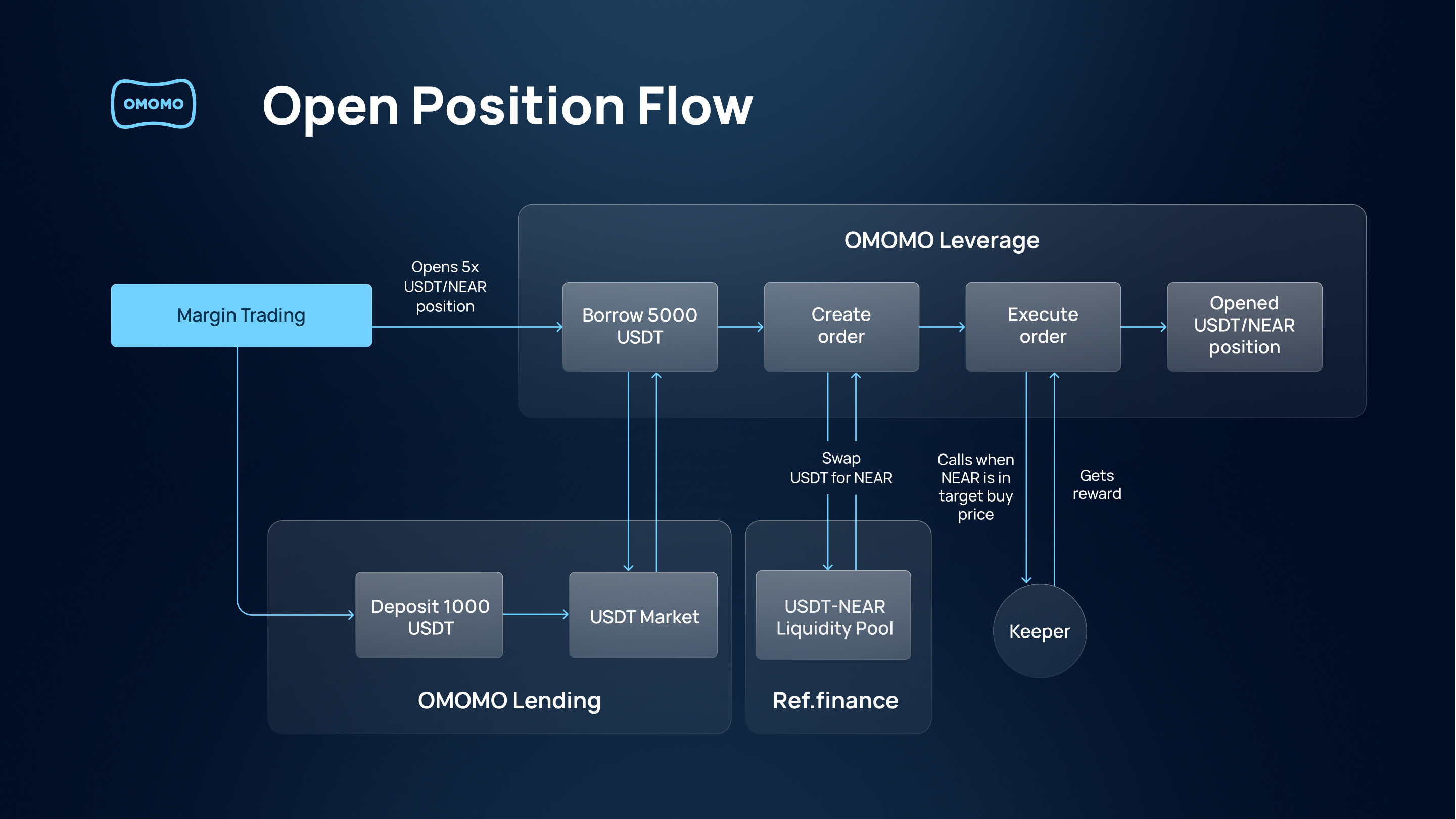 OMOMO

Open Position Flow

OMOMO Leverage

Margin Trading

Opens 5x USDT/NEAR position

Borrow 5000 USDT

Create order

Execute order

Opened USDT/NEAR position

Swap USDT for NEAR

Calls when NEAR is in target buy price

Gets reward

Deposit 1000 USDT

USDT Market

USDT-NEAR Liquidity Pool

Keeper

OMOMO Lending

Ref.finance